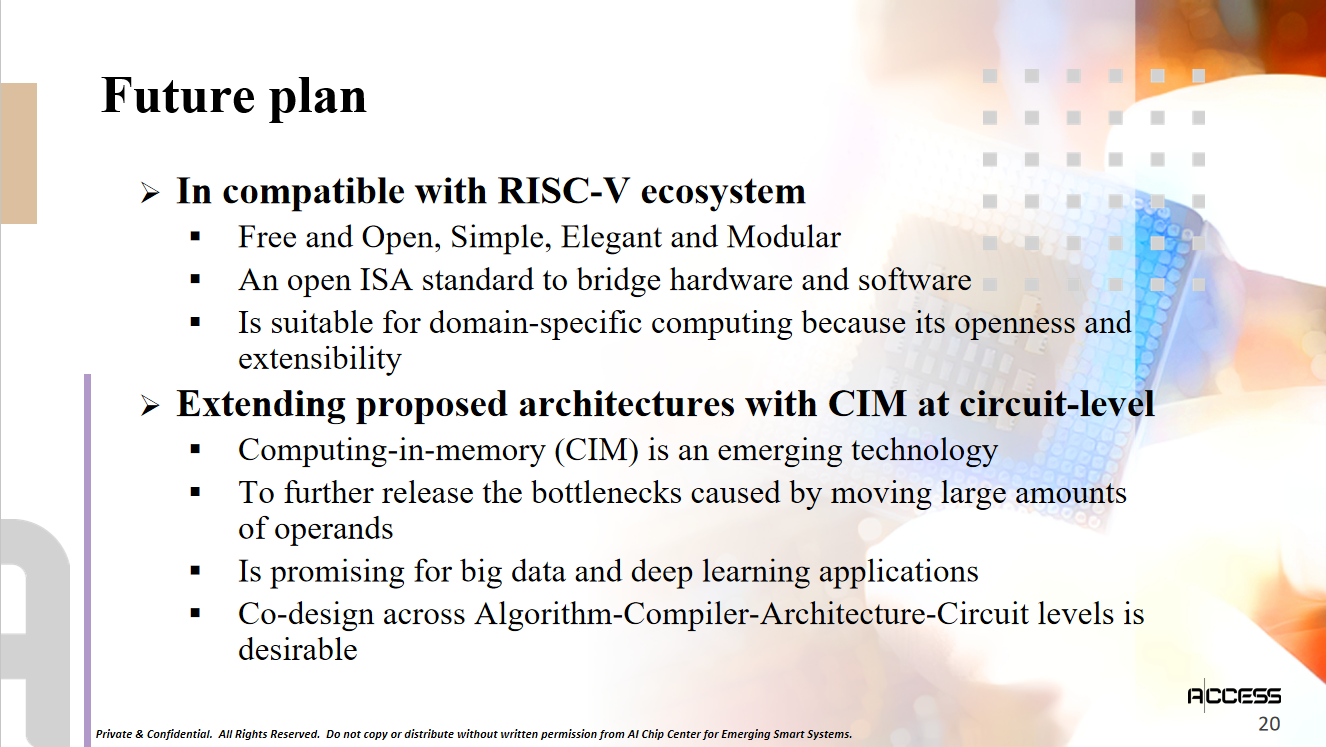 Future plan

➢ In compatible with RISC-V ecosystem
▪ Free and Open, Simple, Elegant and Modular
▪ An open ISA standard to bridge hardware and software
▪ Is suitable for domain-specific computing because its openness and extensibility

➢ Extending proposed architectures with CIM at circuit-level
▪ Computing-in-memory (CIM) is an emerging technology
▪ To further release the bottlenecks caused by moving large amounts of operands
▪ Is promising for big data and deep learning applications
▪ Co-design across Algorithm-Compiler-Architecture-Circuit levels is desirable

ACCESS
20

Private & Confidential. All Rights Reserved. Do not copy or distribute without written permission from AI Chip Center for Emerging Smart Systems.